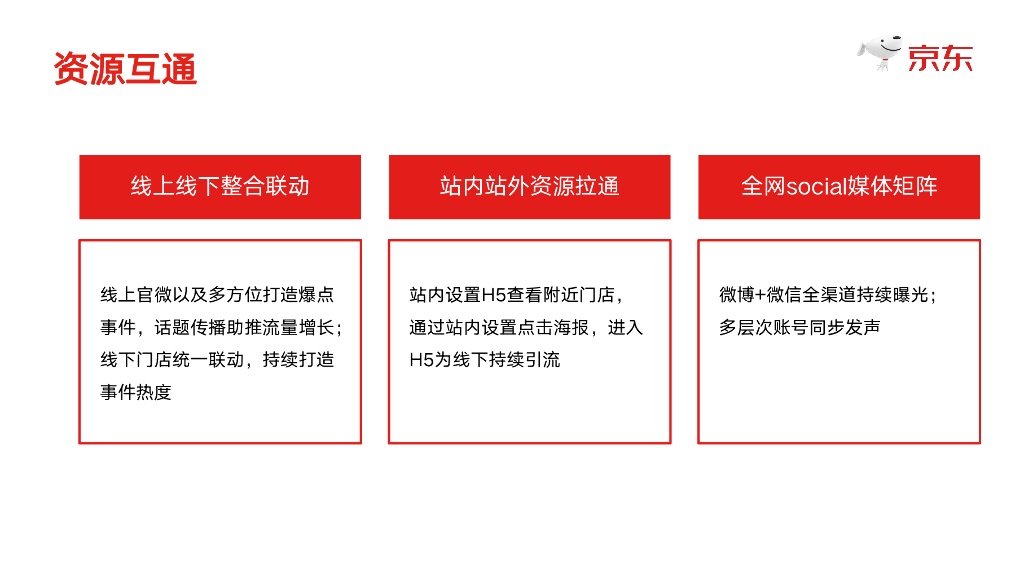 资源互通

京东

线上线下整合联动

线上官微以及多方位打造爆点事件，话题传播助推流量增长；线下门店统一联动，持续打造事件热度

站内站外资源拉通

站内设置H5查看附近门店，通过站内设置点击海报，进入H5为线下持续引流

全网social媒体矩阵

微博+微信全渠道持续曝光；多层次账号同步发声